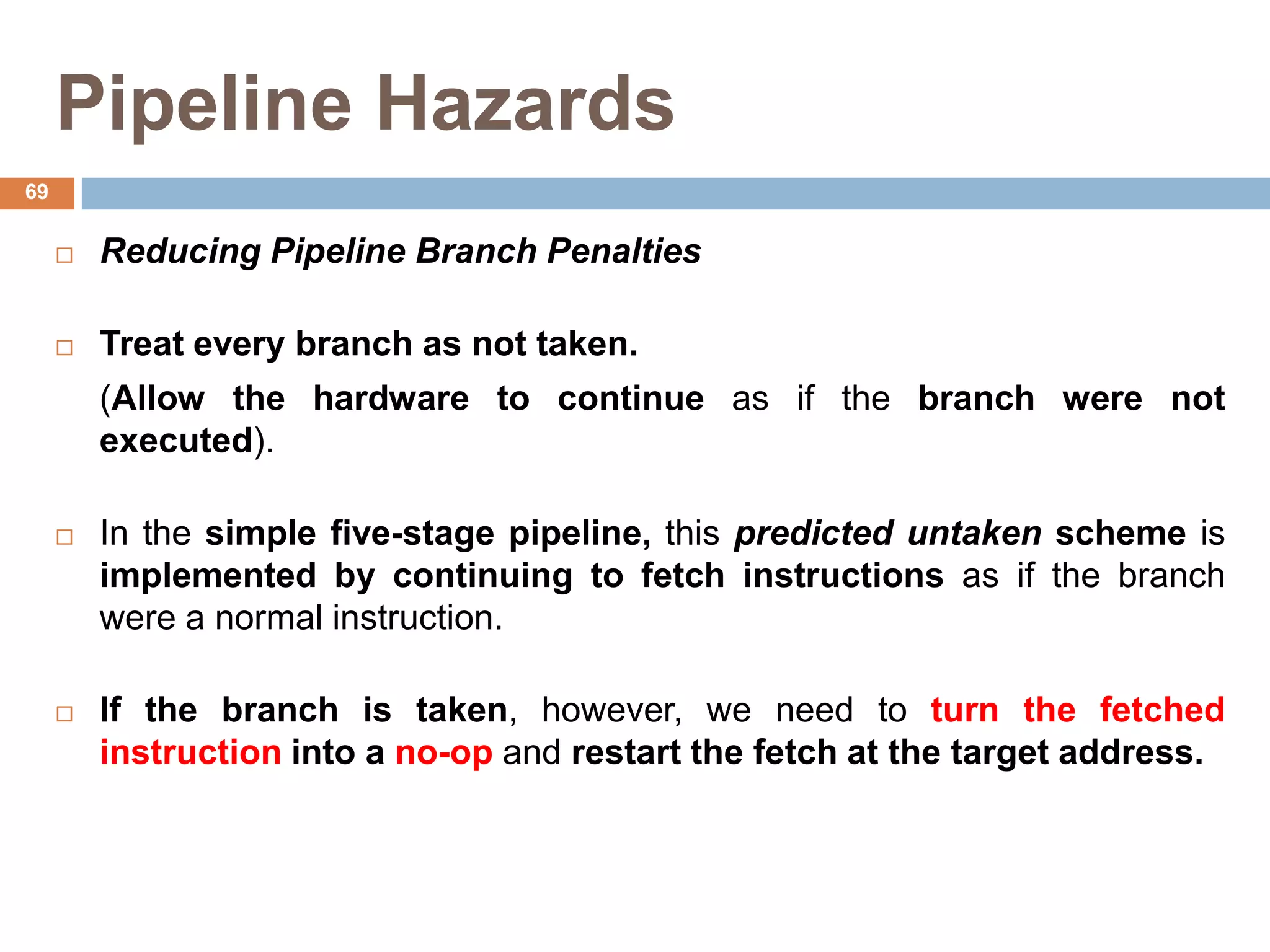 Pipeline Hazards

69

□ Reducing Pipeline Branch Penalties

□ Treat every branch as not taken.

(Allow the hardware to continue as if the branch were not executed).

□ In the simple five-stage pipeline, this predicted untaken scheme is implemented by continuing to fetch instructions as if the branch were a normal instruction.

□ If the branch is taken, however, we need to turn the fetched instruction into a no-op and restart the fetch at the target address.